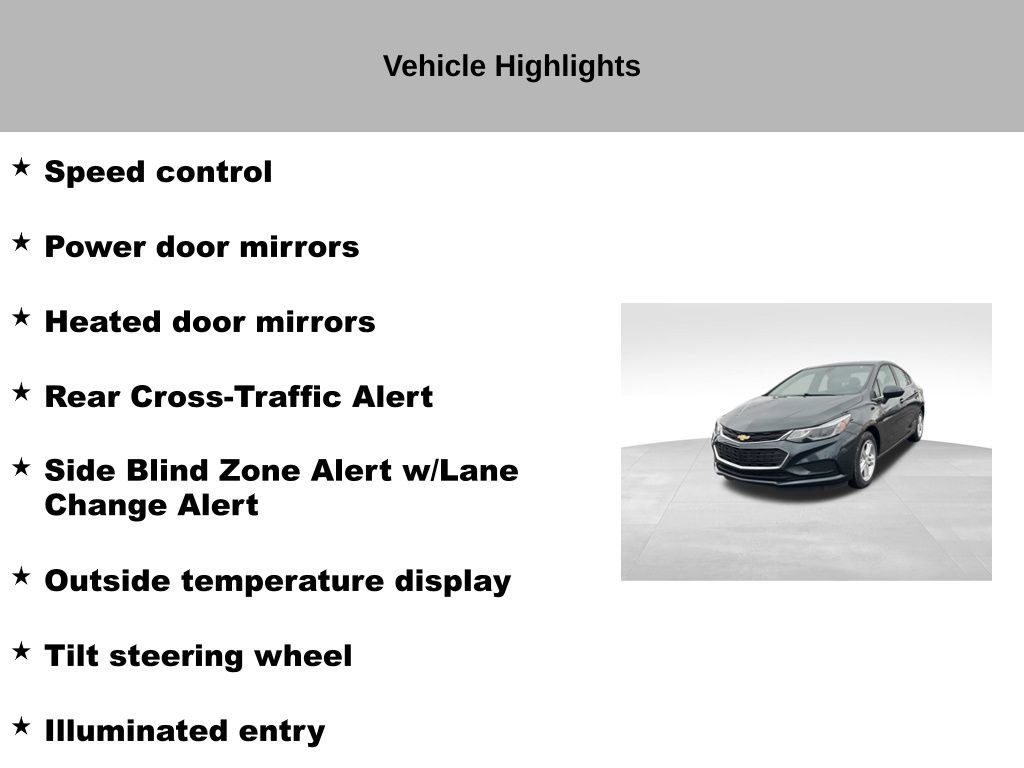 Vehicle Highlights

★ Speed control

★ Power door mirrors

★ Heated door mirrors

★ Rear Cross-Traffic Alert

★ Side Blind Zone Alert w/Lane Change Alert

★ Outside temperature display

★ Tilt steering wheel

★ Illuminated entry